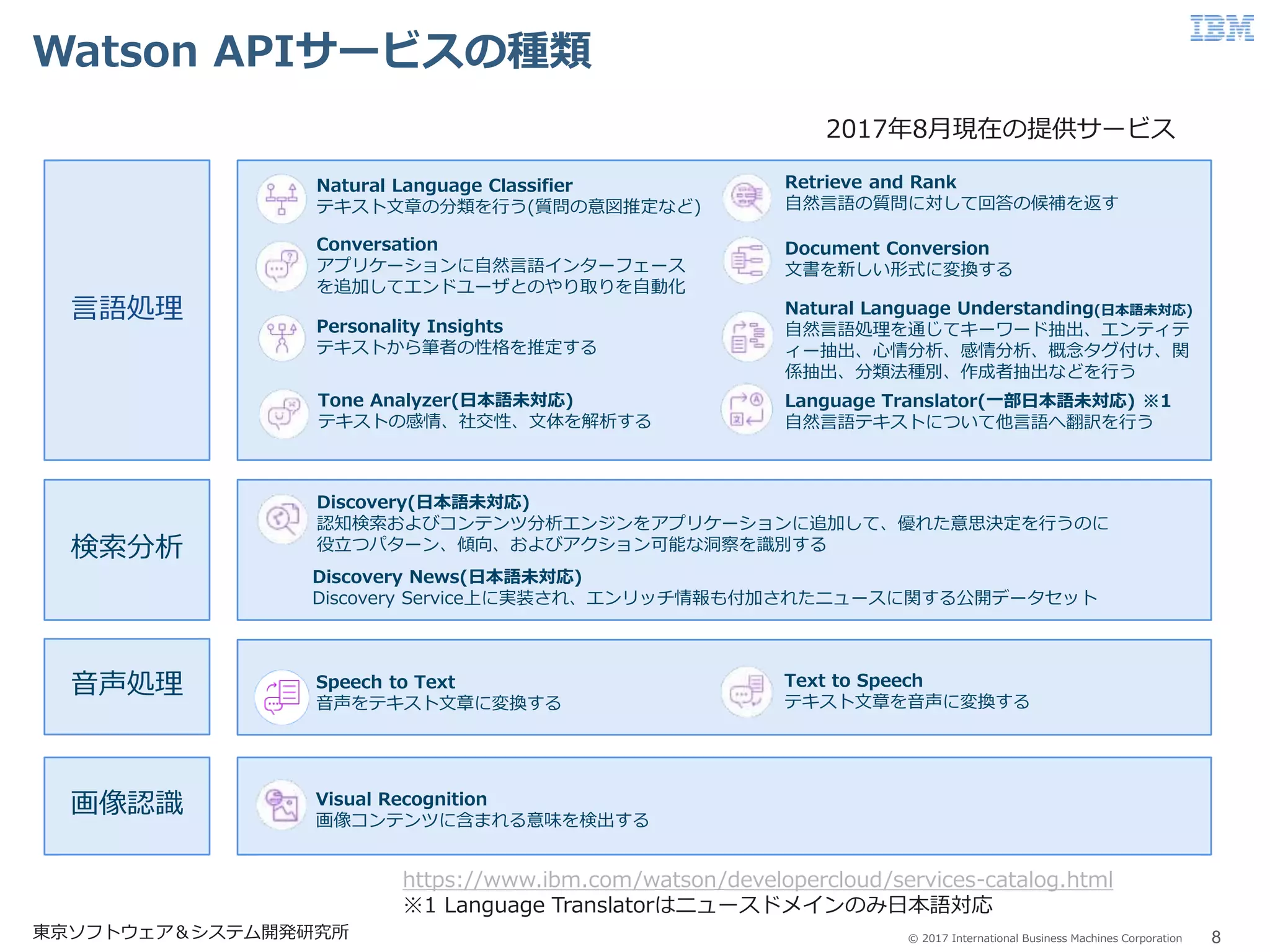 Watson APIサービスの種類

IBM

2017年8月現在の提供サービス

言語処理

Natural Language Classifier
テキスト文章の分類を行う(質問の意図推定など)

Conversation
アプリケーションに自然言語インターフェースを追加してエンドユーザとのやり取りを自動化

Personality Insights
テキストから筆者の性格を推定する

Tone Analyzer(日本語未対応)
テキストの感情、社交性、文体を解析する

Retrieve and Rank
自然言語の質問に対して回答の候補を返す

Document Conversion
文書を新しい形式に変換する

Natural Language Understanding(日本語未対応)
自然言語処理を通じてキーワード抽出、エンティティー抽出、心情分析、感情分析、概念タグ付け、関係抽出、分類法種別、作成者抽出などを行う

Language Translator(一部日本語未対応) ※1
自然言語テキストについて他言語へ翻訳を行う

検索分析

Discovery(日本語未対応)
認知検索およびコンテンツ分析エンジンをアプリケーションに追加して、優れた意思決定を行うのに役立つパターン、傾向、およびアクション可能な洞察を識別する

Discovery News(日本語未対応)
Discovery Service上に実装され、エンリッチ情報も付加されたニュースに関する公開データセット

音声処理

Speech to Text
音声をテキスト文章に変換する

Text to Speech
テキスト文章を音声に変換する

画像認識

Visual Recognition
画像コンテンツに含まれる意味を検出する

https://www.ibm.com/watson/developercloud/services-catalog.html
※1 Language Translatorはニュースドメインのみ日本語対応

東京ソフトウェア＆システム開発研究所

© 2017 International Business Machines Corporation 8